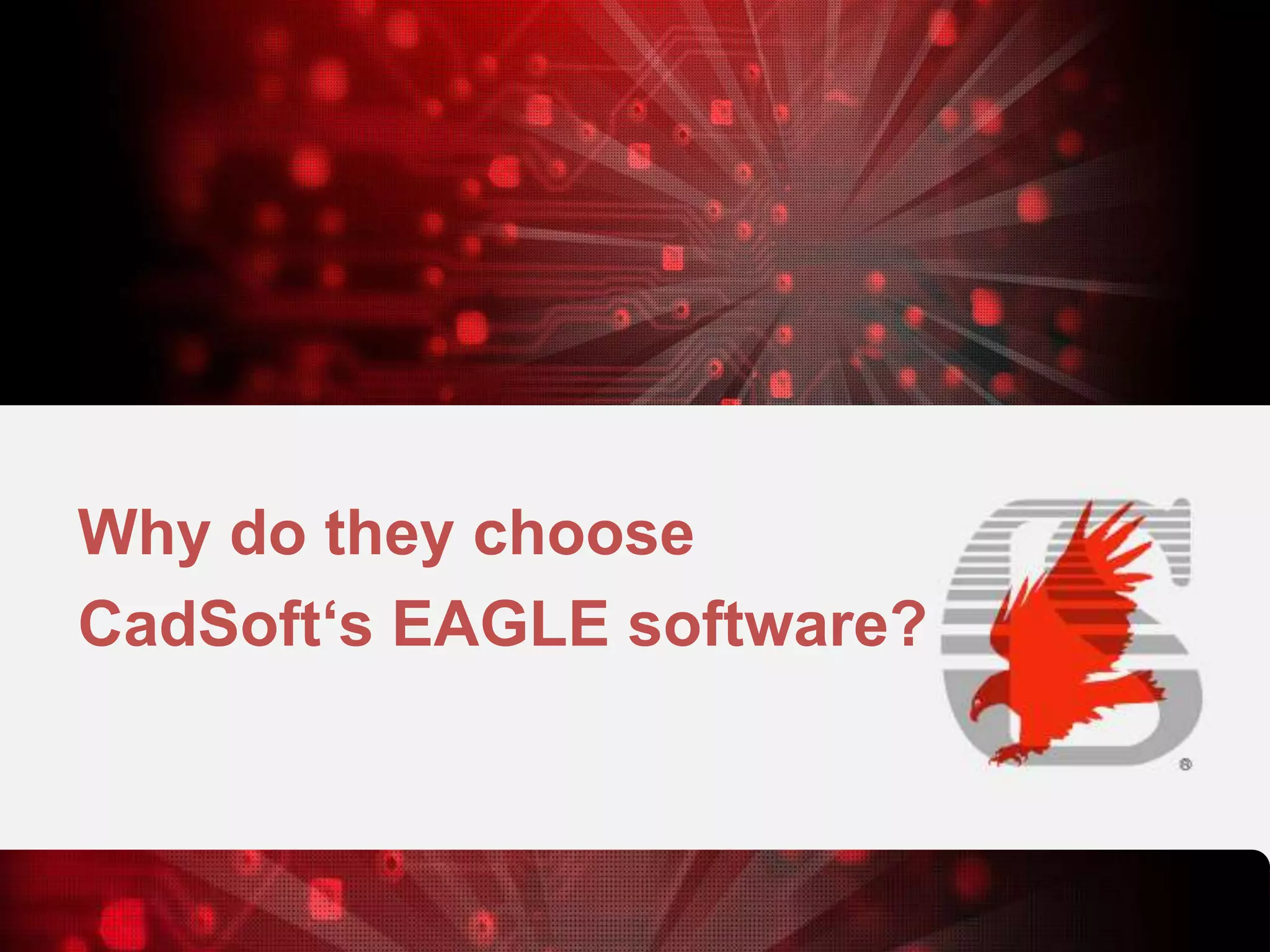 Why do they choose CadSoft‘s EAGLE software?

®